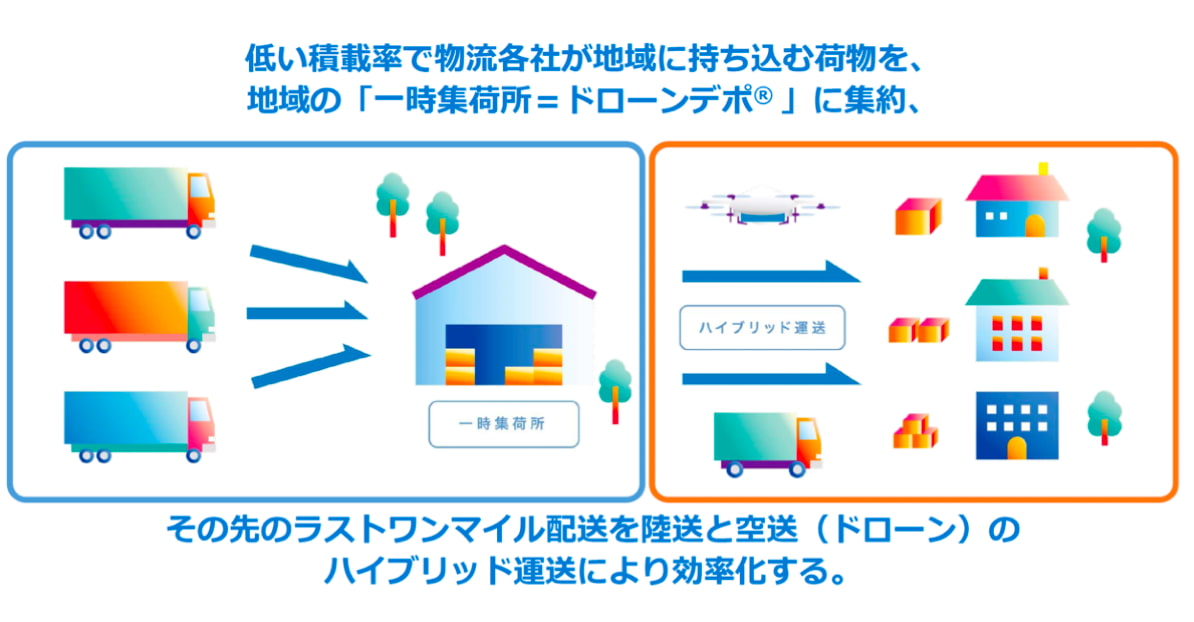 低い積載率で物流各社が地域に持ち込む荷物を、
地域の「一時集荷所＝ドローンデポ®」に集約、

一時集荷所

ハイブリッド運送

その先のラストワンマイル配送を陸送と空送（ドローン）の
ハイブリッド運送により効率化する。